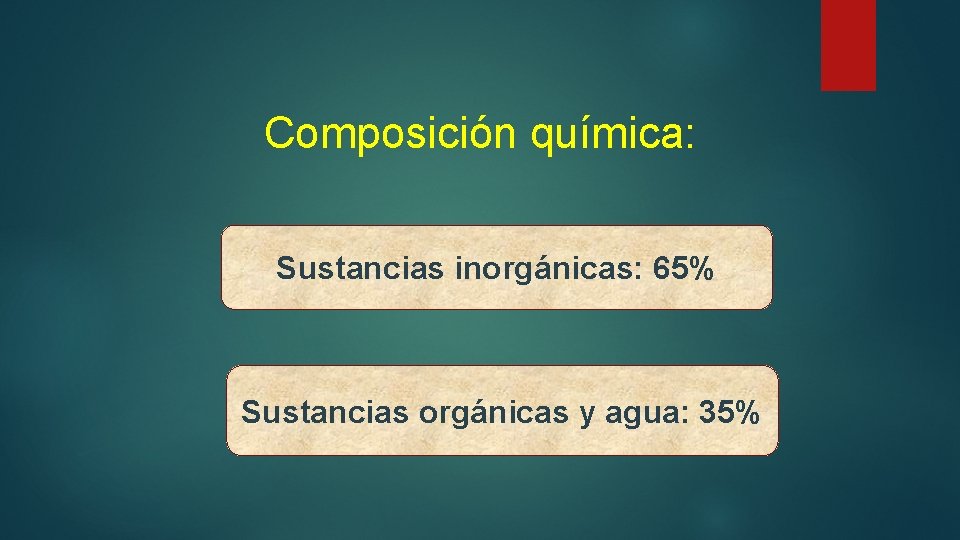 Composición química:

Sustancias inorgánicas: 65%

Sustancias orgánicas y agua: 35%